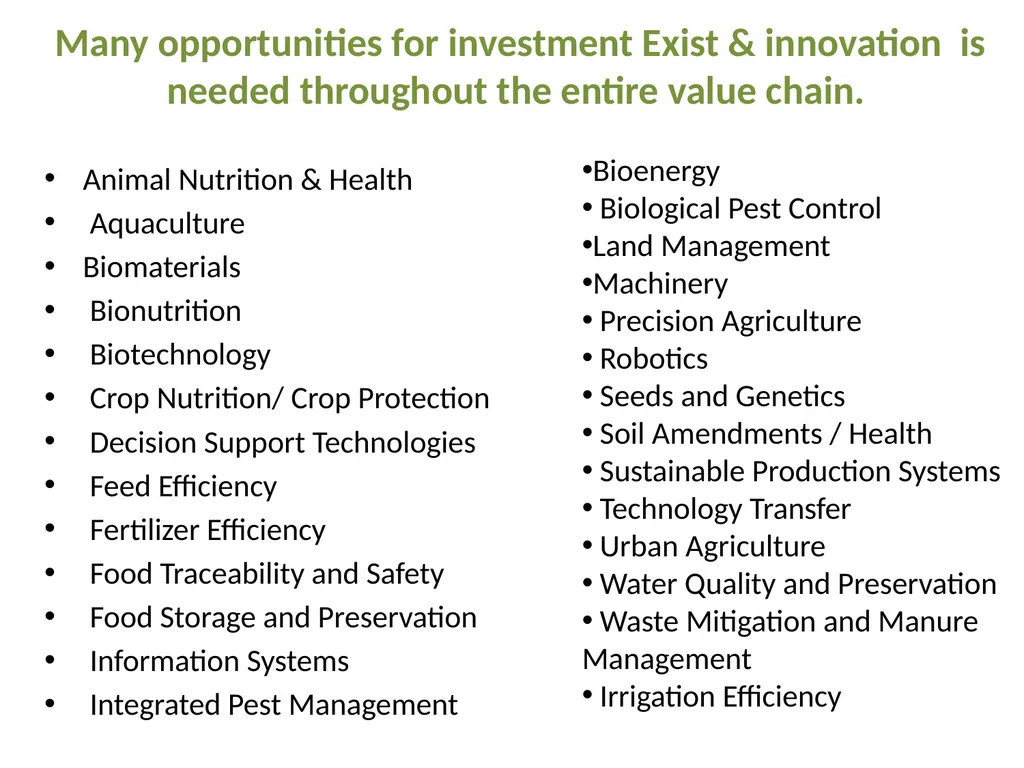 Many opportunities for investment Exist & innovation is needed throughout the entire value chain.

• Animal Nutrition & Health
• Aquaculture
• Biomaterials
• Bionutrition
• Biotechnology
• Crop Nutrition/ Crop Protection
• Decision Support Technologies
• Feed Efficiency
• Fertilizer Efficiency
• Food Traceability and Safety
• Food Storage and Preservation
• Information Systems
• Integrated Pest Management

•Bioenergy
• Biological Pest Control
•Land Management
•Machinery
• Precision Agriculture
• Robotics
• Seeds and Genetics
• Soil Amendments / Health
• Sustainable Production Systems
• Technology Transfer
• Urban Agriculture
• Water Quality and Preservation
• Waste Mitigation and Manure Management
• Irrigation Efficiency